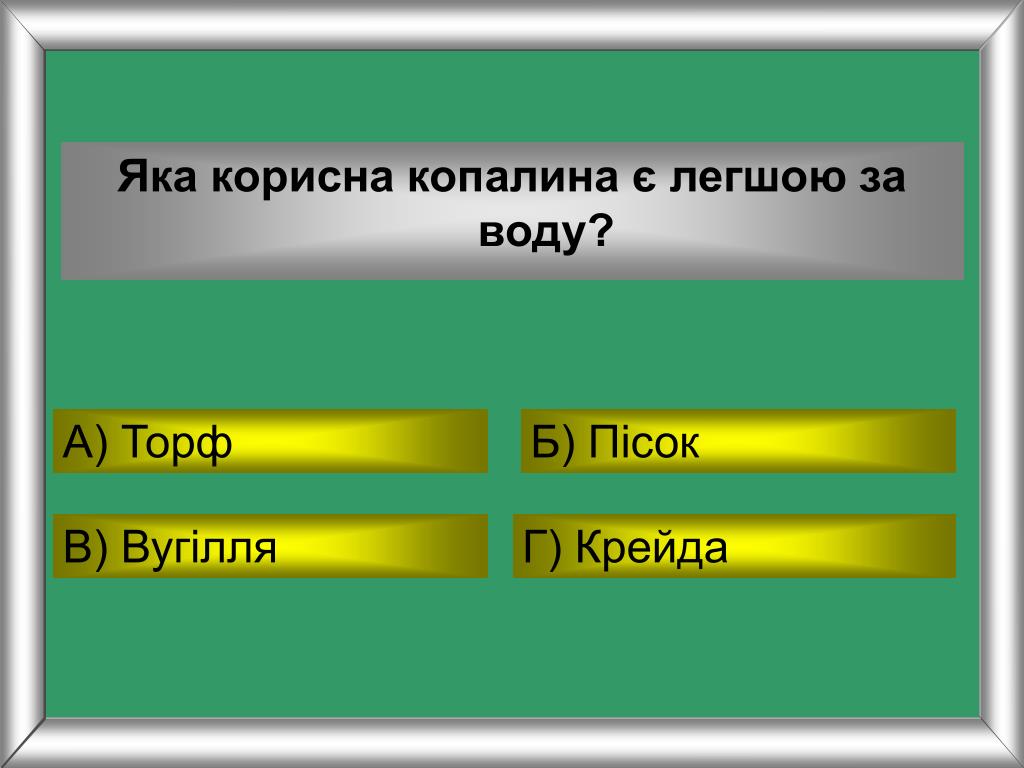 Яка корисна копалина є легшою за воду?

А) Торф

Б) Пісок

В) Вугілля

Г) Крейда